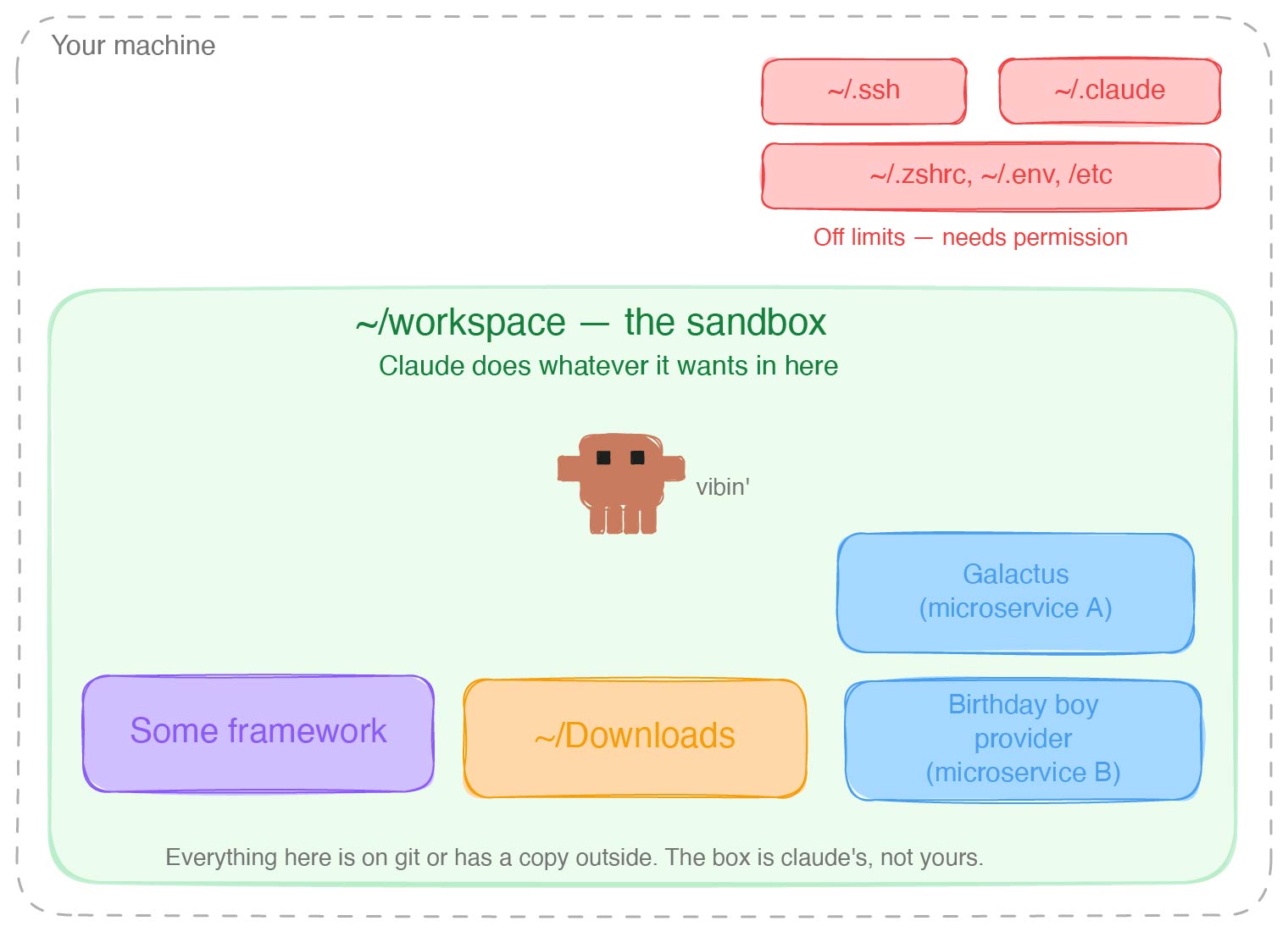 Your machine

~/.ssh

~/.claude

~/.zshrc, ~/.env, /etc

Off limits — needs permission

~/workspace — the sandbox

Claude does whatever it wants in here

vibin'

Galactus (microservice A)

Some framework

~/Downloads

Birthday boy provider (microservice B)

Everything here is on git or has a copy outside. The box is claude's, not yours.